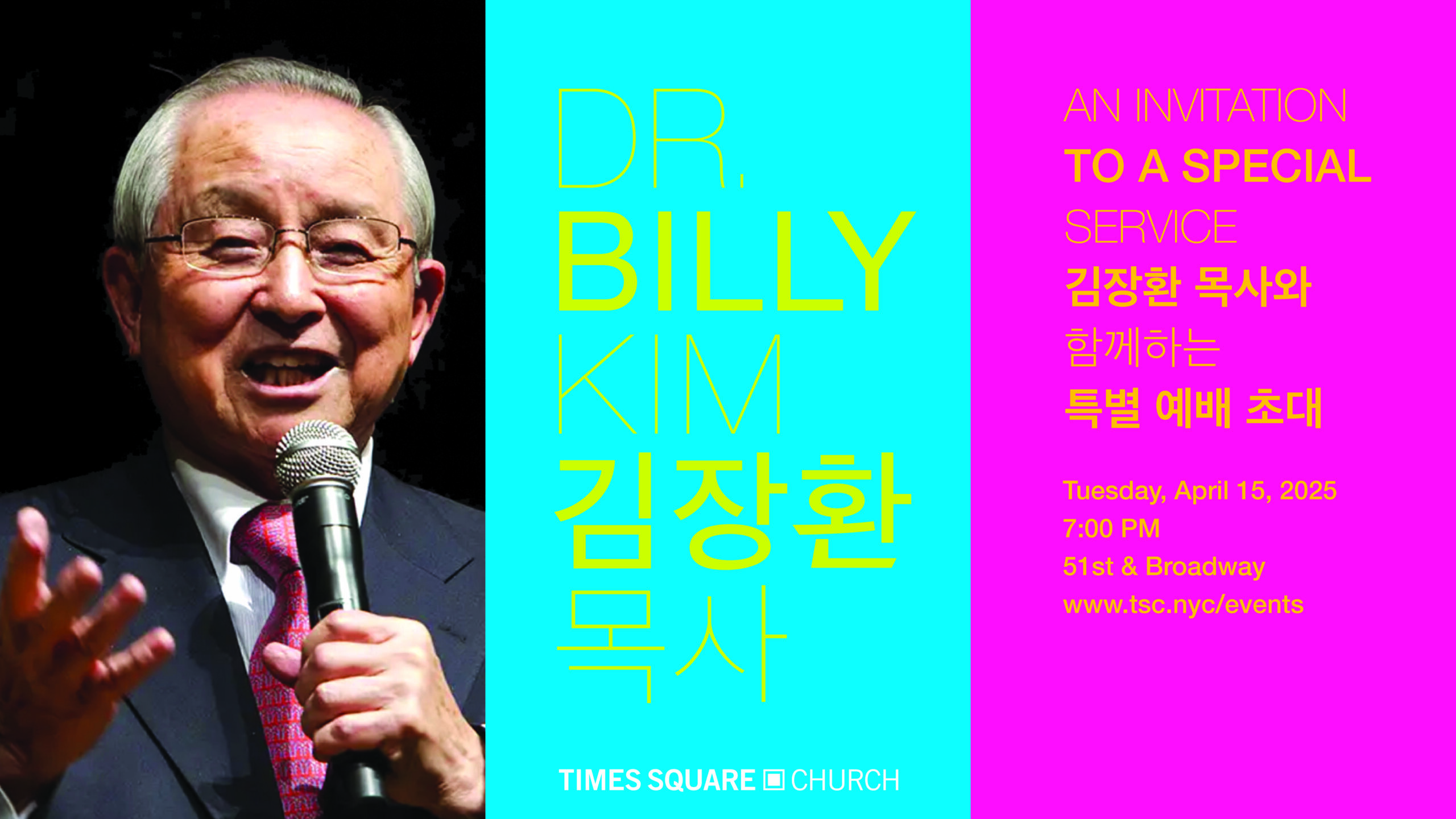 DR.
BILLY
KIM
김장환
목사

TIMES SQUARE CHURCH

AN INVITATION
TO A SPECIAL
SERVICE
김장환 목사와
함께하는
특별 예배 초대

Tuesday, April 15, 2025
7:00 PM
51st & Broadway
www.tsc.nyc/events